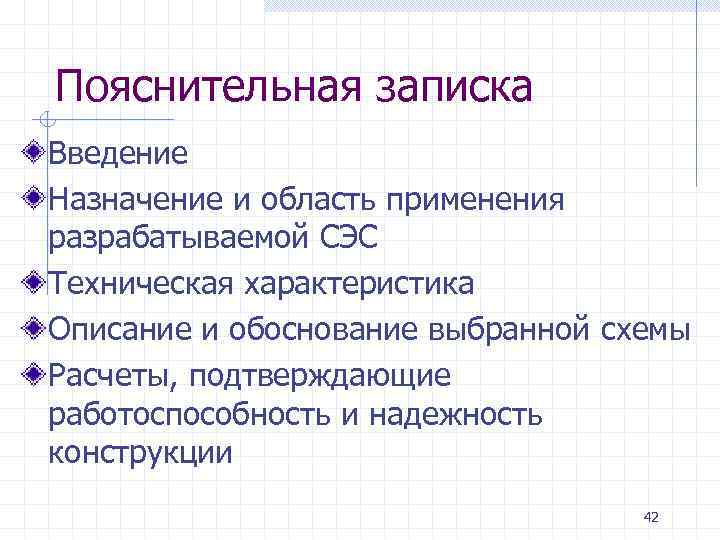 Пояснительная записка

Введение

Назначение и область применения разрабатываемой СЭС

Техническая характеристика

Описание и обоснование выбранной схемы

Расчеты, подтверждающие работоспособность и надежность конструкции

42